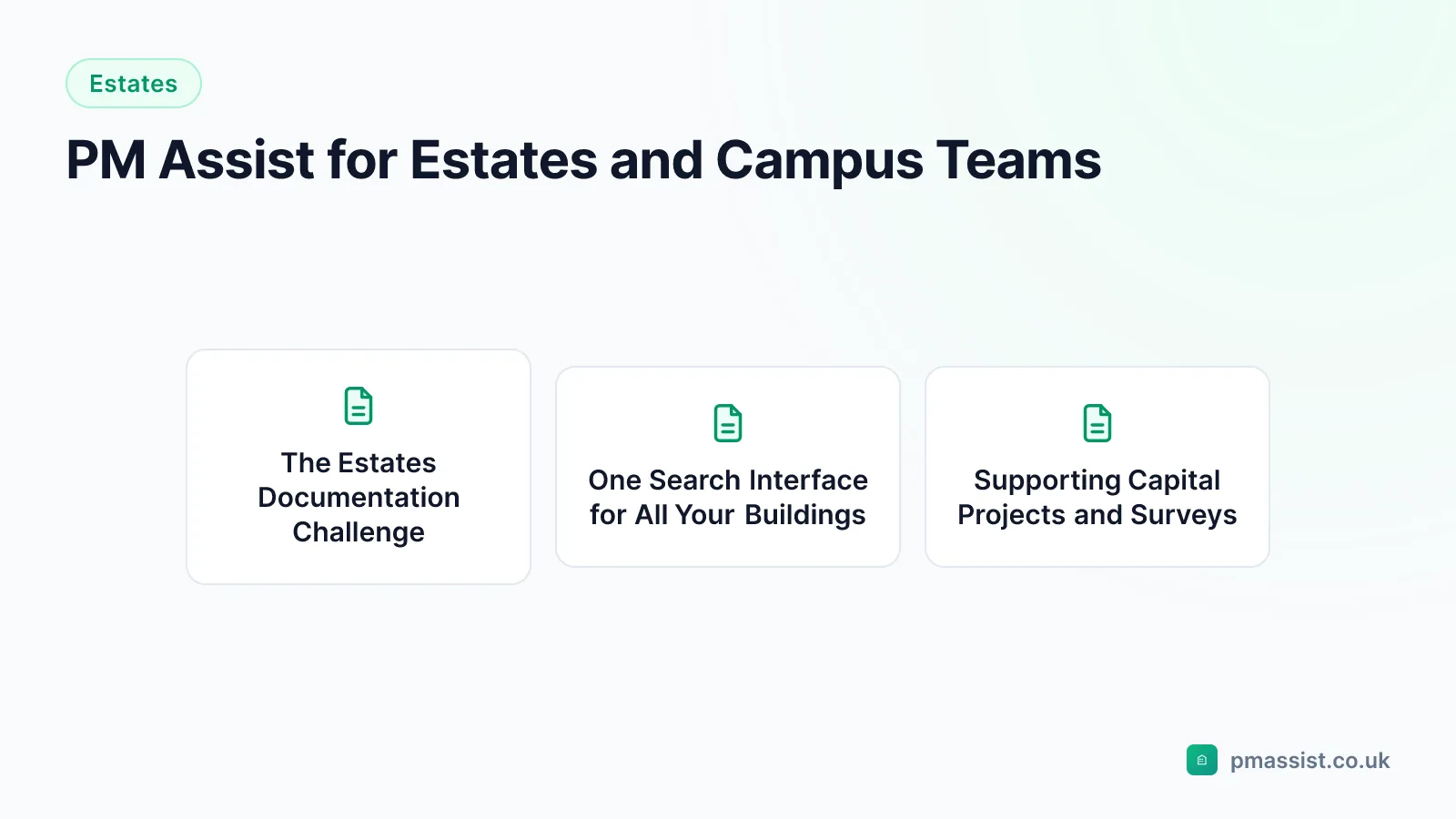 Estates

PM Assist for Estates and Campus Teams

The Estates Documentation Challenge

One Search Interface for All Your Buildings

Supporting Capital Projects and Surveys

pmassist.co.uk